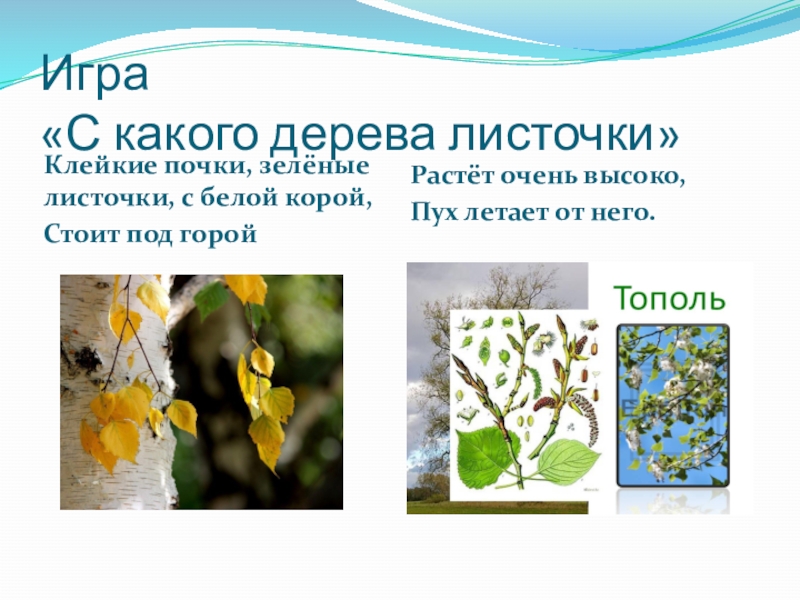 Игра
«С какого дерева листочки»

Клейкие почки, зелёные листочки, с белой корой,
Стоит под горой

Растёт очень высоко,
Пух летает от него.

Тополь